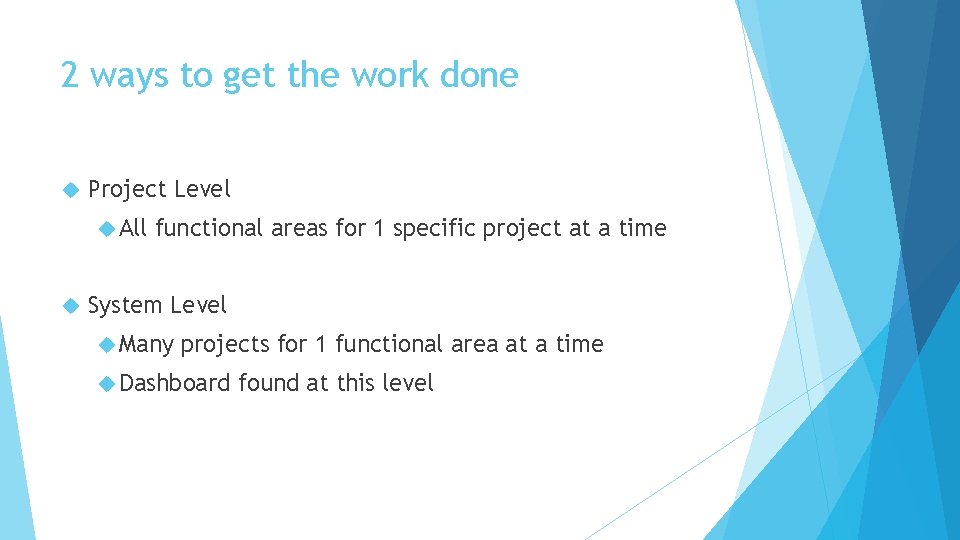 2 ways to get the work done

Project Level

All functional areas for 1 specific project at a time

System Level

Many projects for 1 functional area at a time

Dashboard found at this level